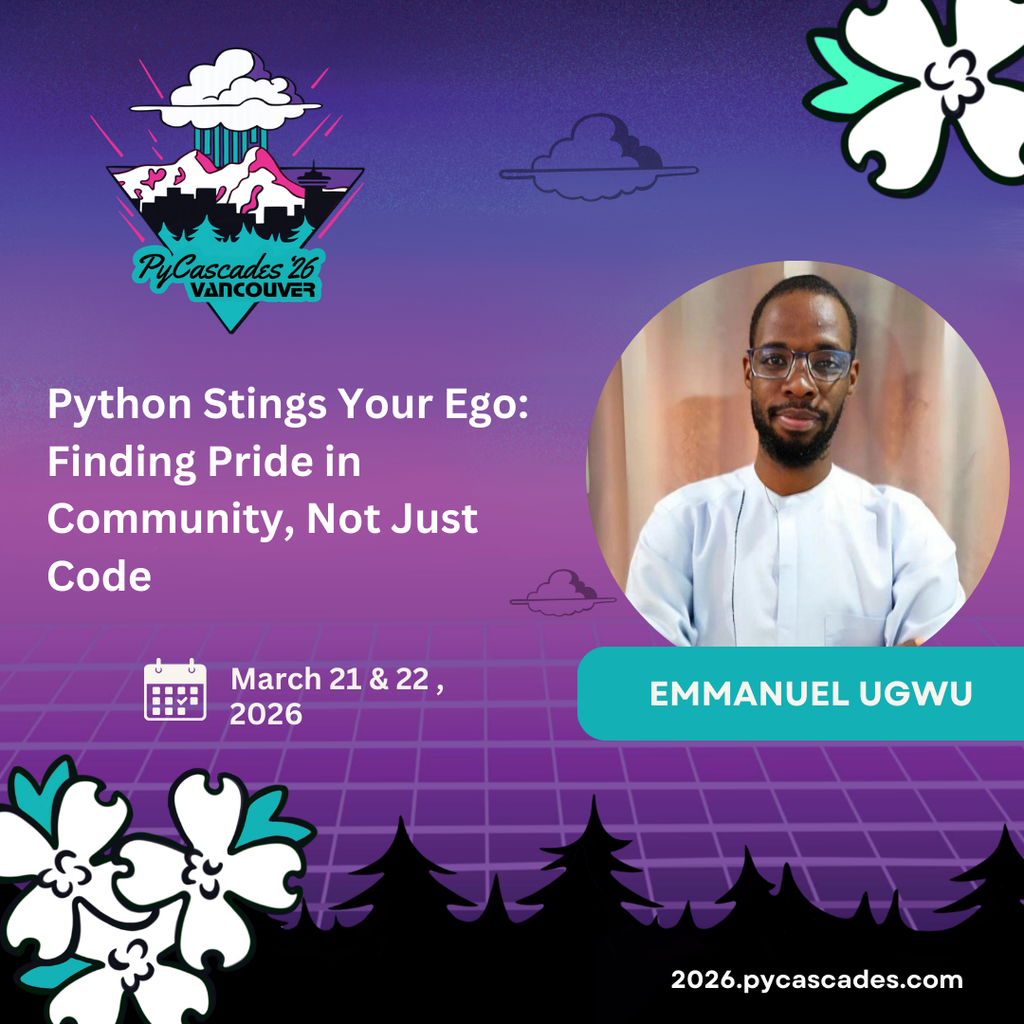 PyCascades '26
VANCOUVER

Python Stings Your Ego: Finding Pride in Community, Not Just Code

March 21 & 22 , 2026

EMMANUEL UGWU

2026.pycascades.com